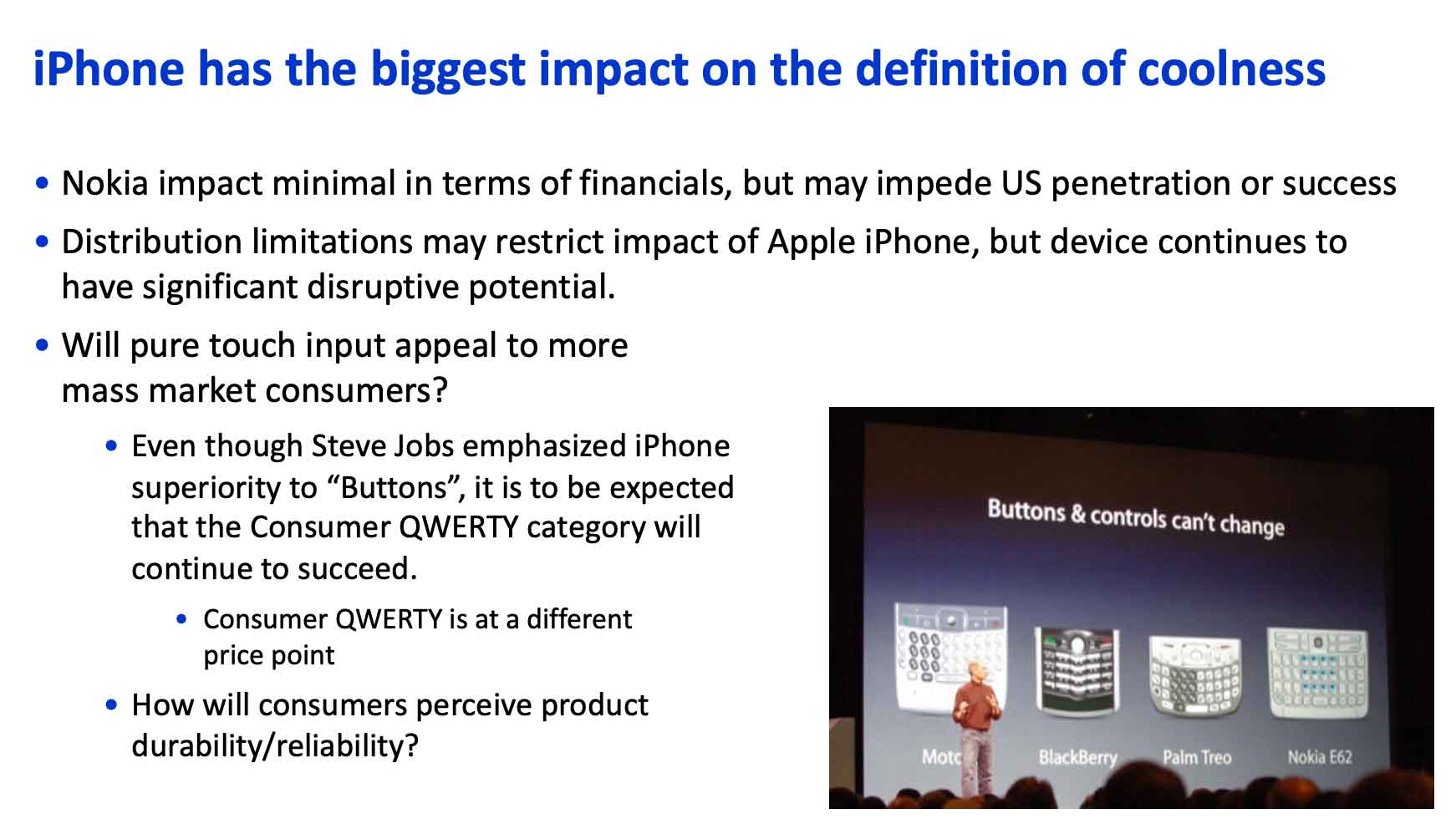 iPhone has the biggest impact on the definition of coolness

• Nokia impact minimal in terms of financials, but may impede US penetration or success

• Distribution limitations may restrict impact of Apple iPhone, but device continues to have significant disruptive potential.

• Will pure touch input appeal to more mass market consumers?

• Even though Steve Jobs emphasized iPhone superiority to “Buttons”, it is to be expected that the Consumer QWERTY category will continue to succeed.

• Consumer QWERTY is at a different price point

• How will consumers perceive product durability/reliability?

Buttons & controls can't change

Motc

BlackBerry

Palm Treo

Nokia E62